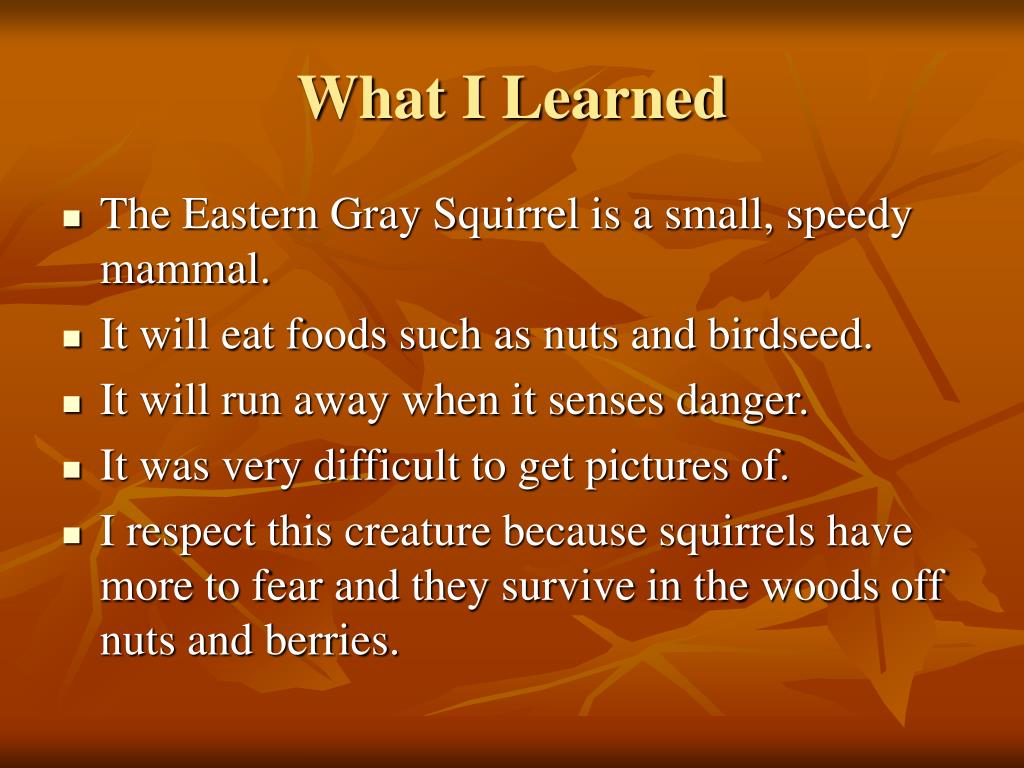 What I Learned

- The Eastern Gray Squirrel is a small, speedy mammal.
- It will eat foods such as nuts and birdseed.
- It will run away when it senses danger.
- It was very difficult to get pictures of.
- I respect this creature because squirrels have more to fear and they survive in the woods off nuts and berries.